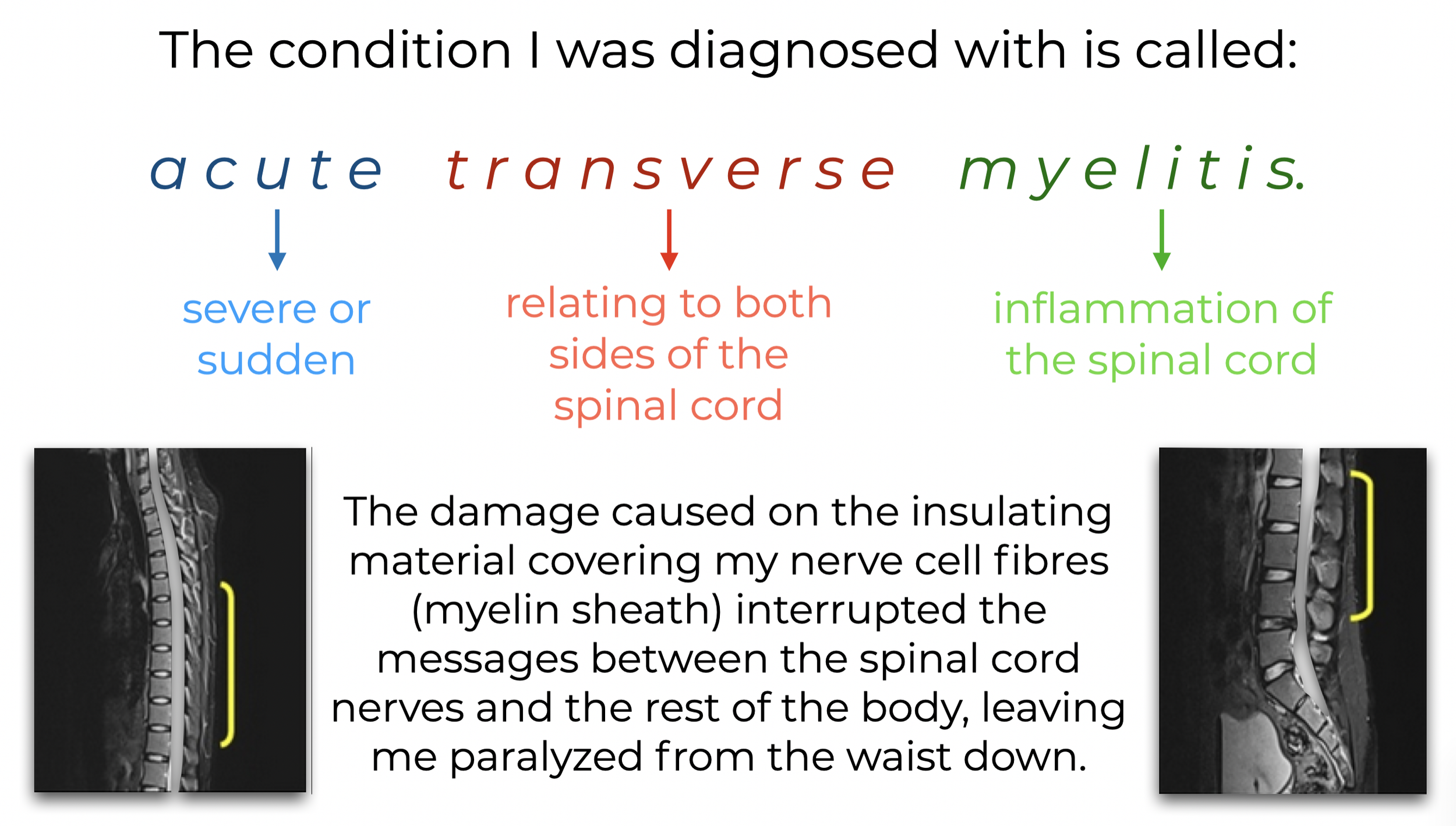 The condition I was diagnosed with is called:

acute transverse myelitis.

severe or sudden

relating to both sides of the spinal cord

inflammation of the spinal cord

The damage caused on the insulating material covering my nerve cell fibres (myelin sheath) interrupted the messages between the spinal cord nerves and the rest of the body, leaving me paralyzed from the waist down.